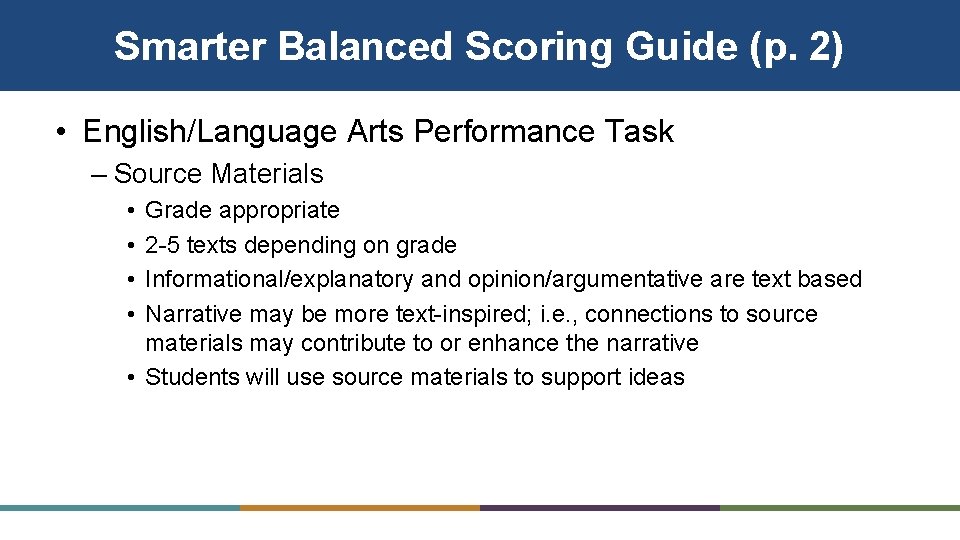 Smarter Balanced Scoring Guide (p. 2)

• English/Language Arts Performance Task

– Source Materials

• Grade appropriate
• 2-5 texts depending on grade
• Informational/explanatory and opinion/argumentative are text based
• Narrative may be more text-inspired; i.e., connections to source materials may contribute to or enhance the narrative
• Students will use source materials to support ideas